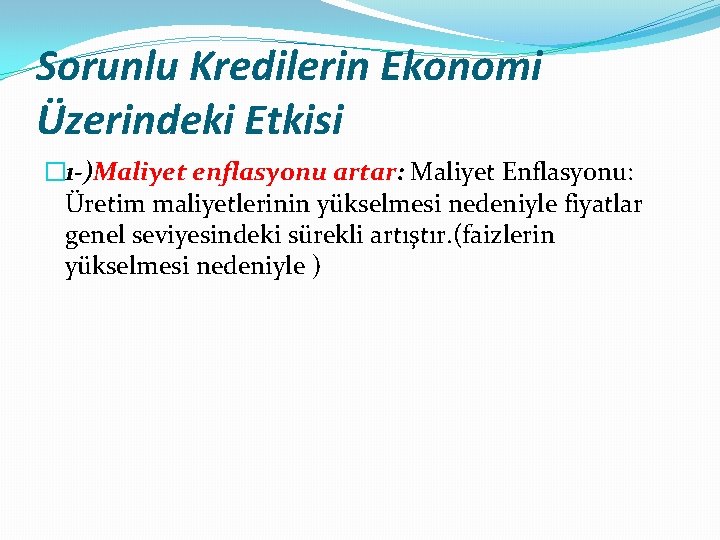 Sorunlu Kredilerin Ekonomi Üzerindeki Etkisi

1-)Maliyet enflasyonu artar: Maliyet Enflasyonu: Üretim maliyetlerinin yükselmesi nedeniyle fiyatlar genel seviyesindeki sürekli artıştır.(faizlerin yükselmesi nedeniyle )